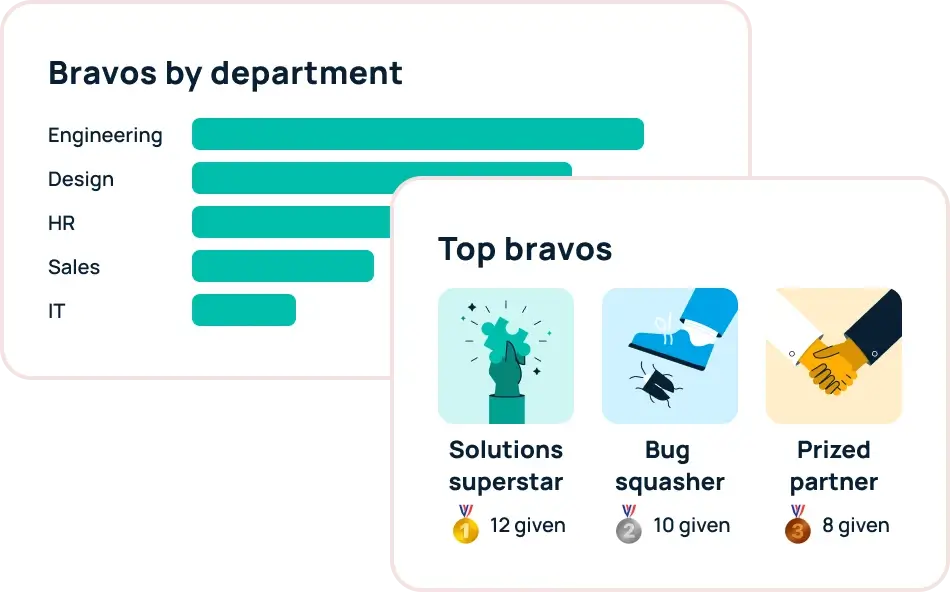 Bravos by department

Engineering
Design
HR
Sales
IT

Top bravos

Solutions superstar
1 12 given

Bug squasher
2 10 given

Prized partner
3 8 given